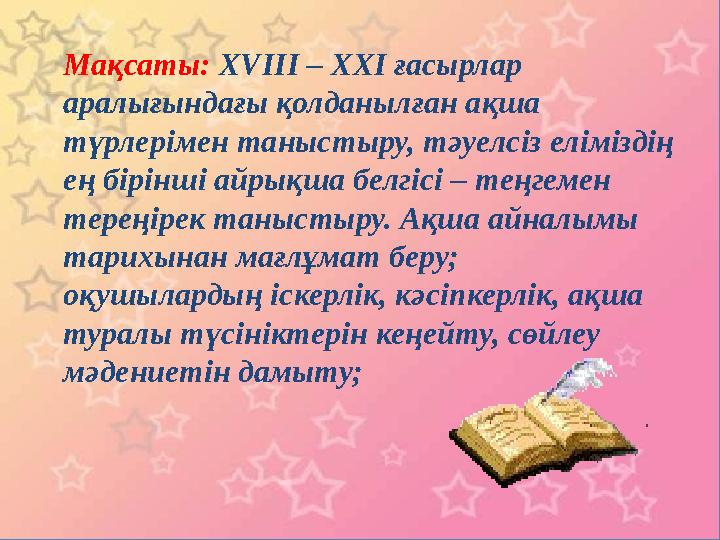 Мақсаты: XVIII – XXI ғасырлар аралығындағы қолданылған ақша түрлерімен таныстыру, тәуелсіз еліміздің ең бірінші айрықша белгісі – теңгемен тереңірек таныстыру. Ақша айналымы тарихынан мағлұмат беру; оқушылардың іскерлік, кәсіпкерлік, ақша туралы түсініктерін кеңейту, сөйлеу мәдениетін дамыту;